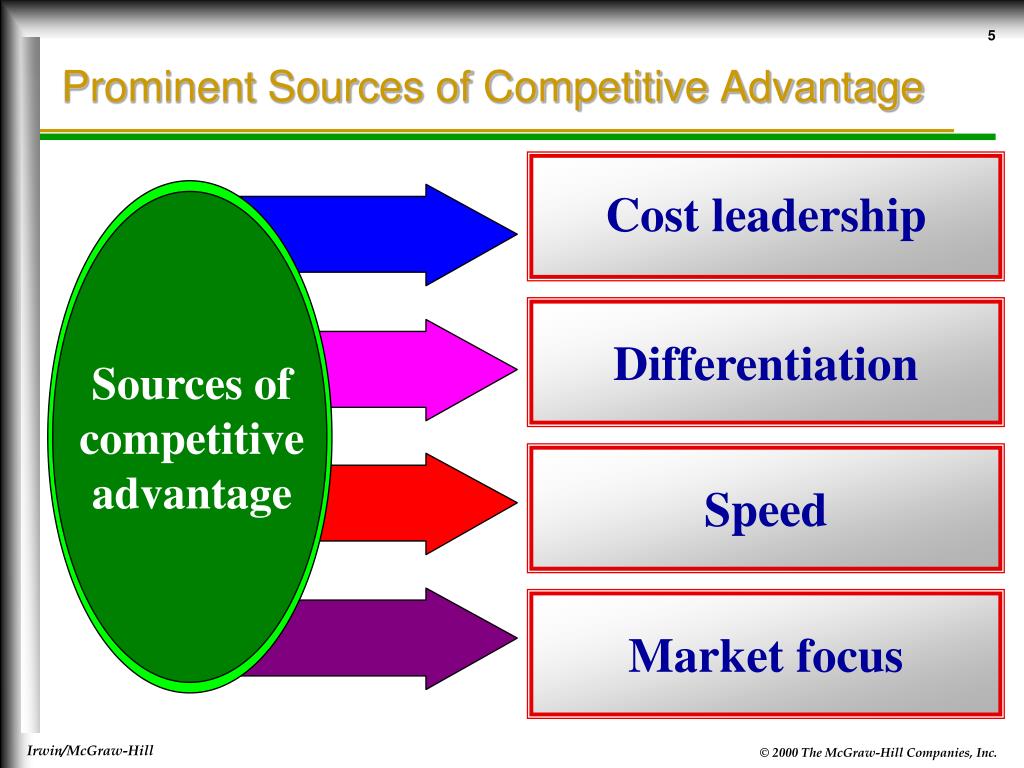 5

Prominent Sources of Competitive Advantage

Sources of competitive advantage

Cost leadership

Differentiation

Speed

Market focus

Irwin/McGraw-Hill

© 2000 The McGraw-Hill Companies, Inc.